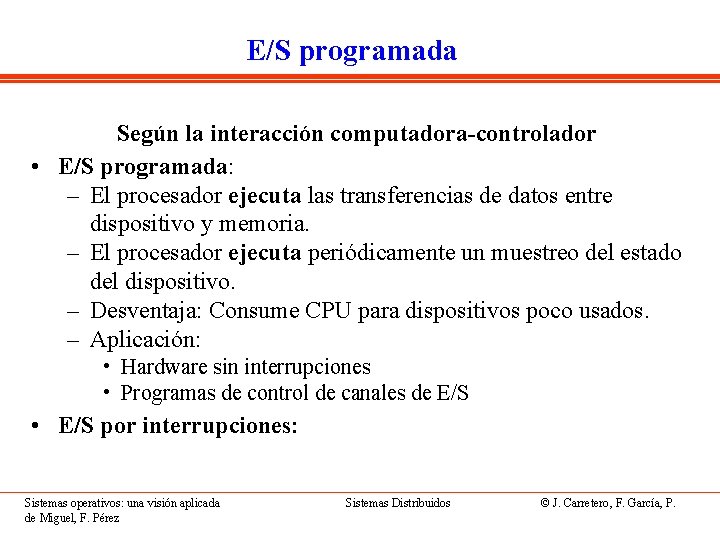 E/S programada

Según la interacción computadora-controlador

• E/S programada:
– El procesador ejecuta las transferencias de datos entre dispositivo y memoria.
– El procesador ejecuta periódicamente un muestreo del estado del dispositivo.
– Desventaja: Consume CPU para dispositivos poco usados.
– Aplicación:
• Hardware sin interrupciones
• Programas de control de canales de E/S
• E/S por interrupciones:

Sistemas operativos: una visión aplicada

Sistemas Distribuidos

© J. Carretero, F. García, P. de Miguel, F. Pérez